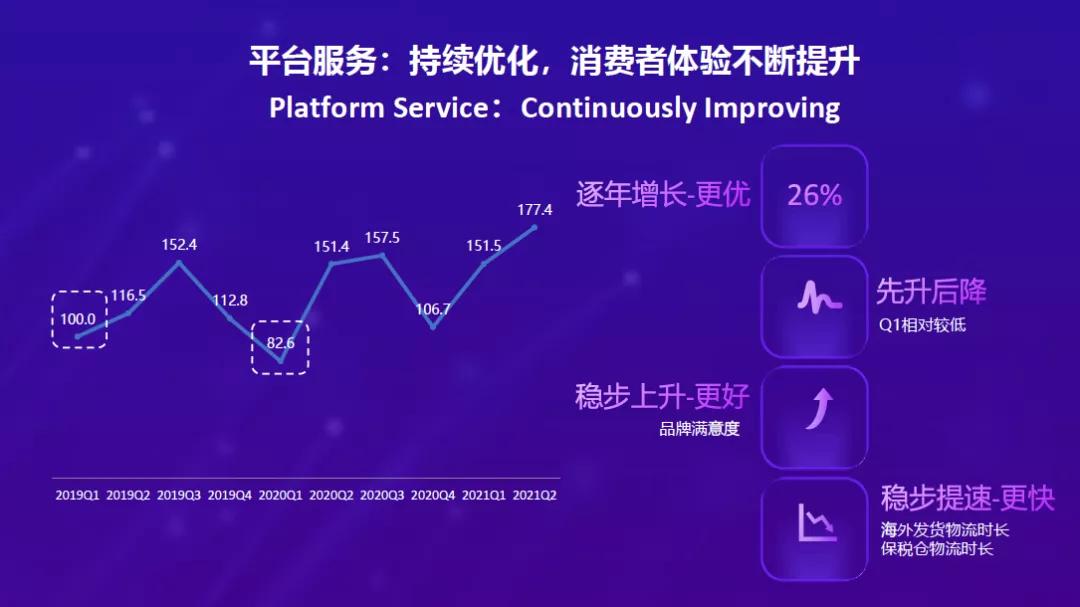 平台服务：持续优化，消费者体验不断提升
Platform Service： Continuously Improving

100.0
116.5
152.4
112.8
82.6
151.4
157.5
106.7
151.5
177.4

2019Q1 2019Q2 2019Q3 2019Q4 2020Q1 2020Q2 2020Q3 2020Q4 2021Q1 2021Q2

逐年增长-更优
26%

先升后降
Q1相对较低

稳步上升-更好
品牌满意度

稳步提速-更快
海外发货物流时长
保税仓物流时长